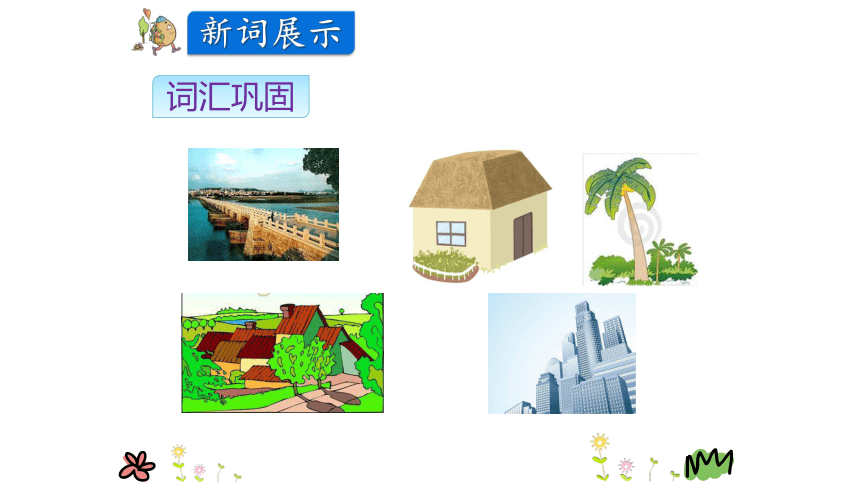 新词展示

词汇巩固